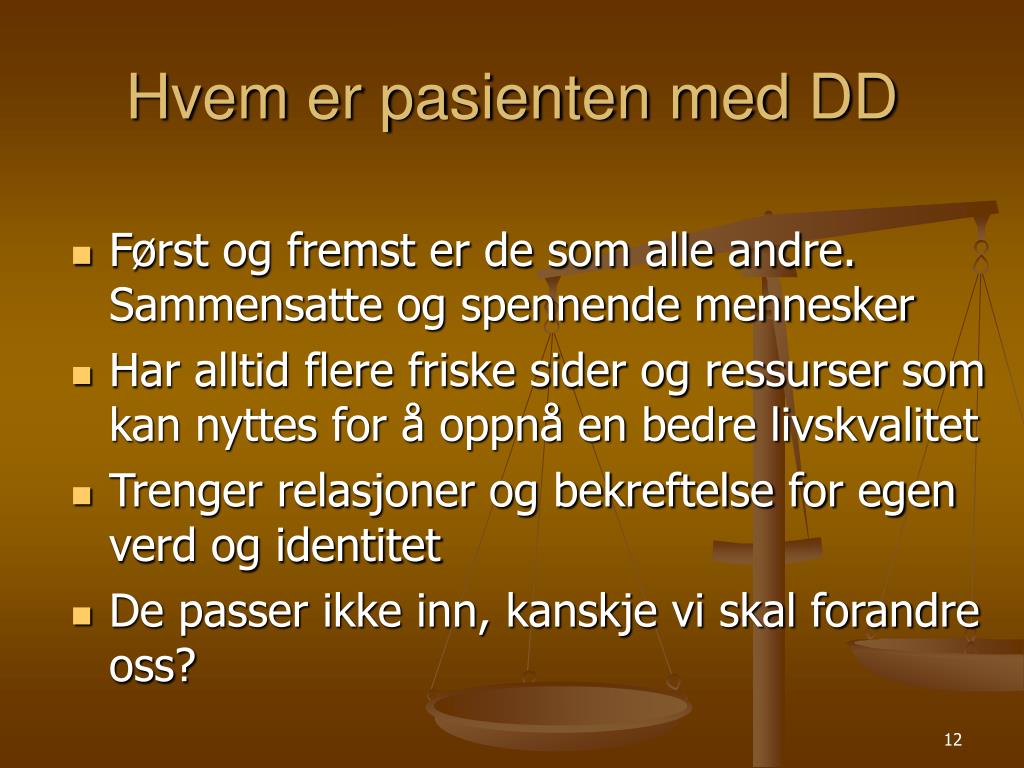 Hvem er pasienten med DD

- Først og fremst er de som alle andre. Sammensatte og spennende mennesker
- Har alltid flere friske sider og ressurser som kan nyttes for å oppnå en bedre livskvalitet
- Trenger relasjoner og bekreftelse for egen verd og identitet
- De passer ikke inn, kanskje vi skal forandre oss?

12